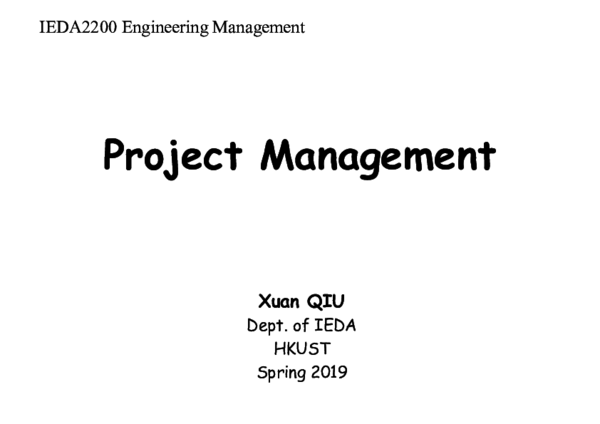 IEDA2200 Engineering Management

Project Management

Xuan QIU
Dept. of IEDA
HKUST
Spring 2019